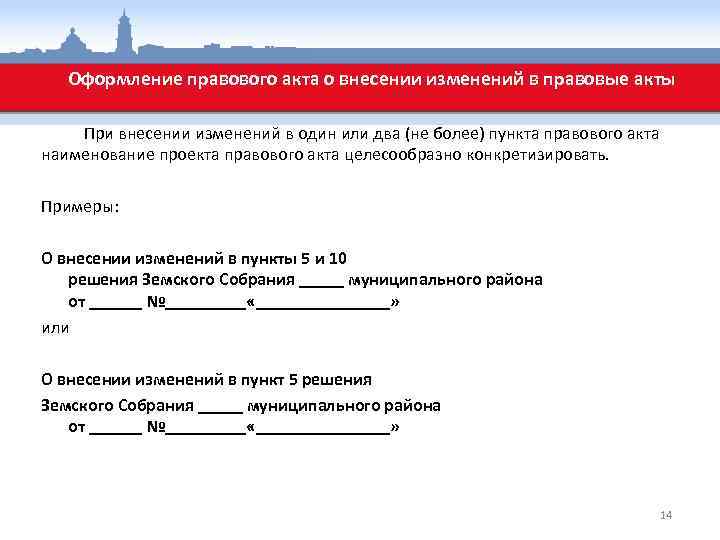 Оформление правового акта о внесении изменений в правовые акты

При внесении изменений в один или два (не более) пункта правового акта наименование проекта правового акта целесообразно конкретизировать.

Примеры:

О внесении изменений в пункты 5 и 10
решения Земского Собрания _____ муниципального района
от ______ №_________«_______________»

или

О внесении изменений в пункт 5 решения
Земского Собрания _____ муниципального района
от ______ №_________«_______________»

14